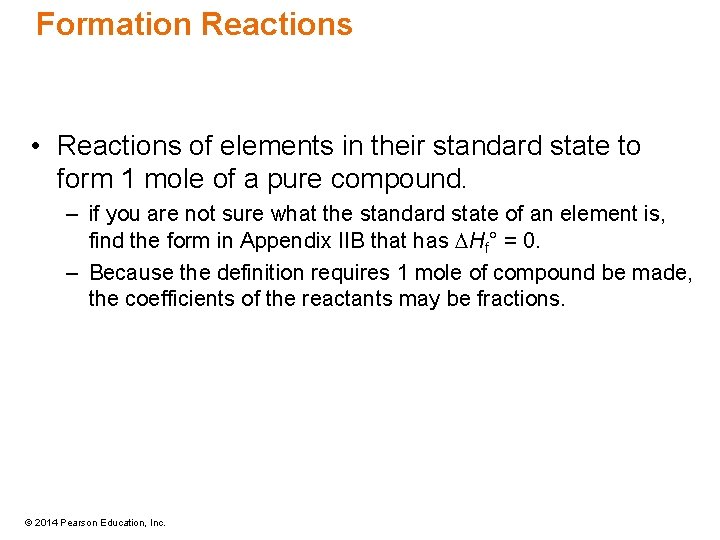 Formation Reactions

• Reactions of elements in their standard state to form 1 mole of a pure compound.

– if you are not sure what the standard state of an element is, find the form in Appendix IIB that has $\Delta H_f° = 0$.

– Because the definition requires 1 mole of compound be made, the coefficients of the reactants may be fractions.

© 2014 Pearson Education, Inc.